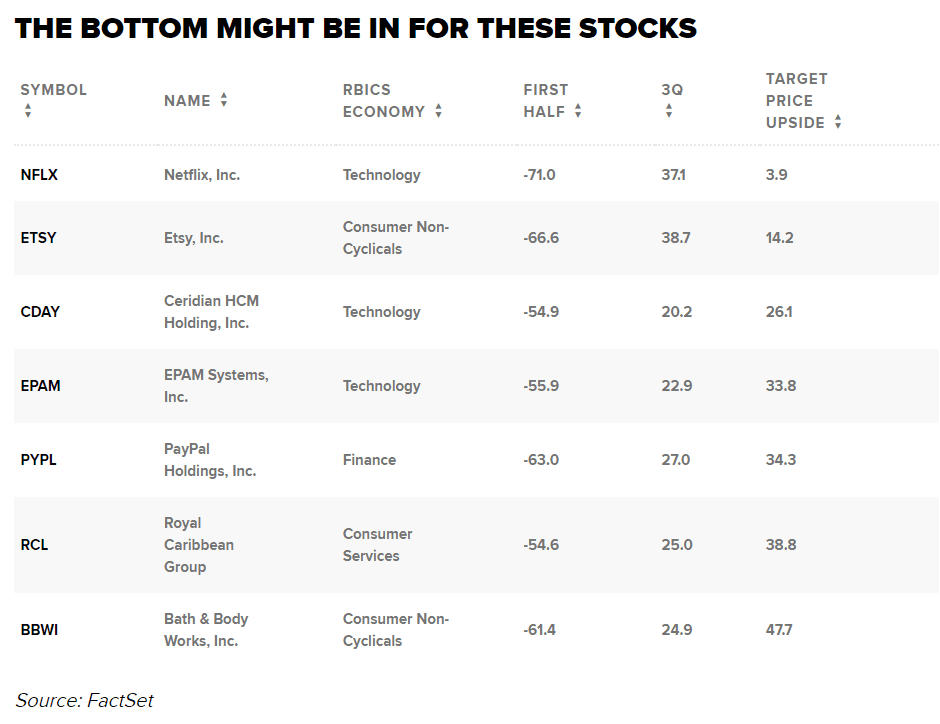 THE BOTTOM MIGHT BE IN FOR THESE STOCKS

| SYMBOL | NAME | RBICS ECONOMY | FIRST HALF | 3Q | TARGET PRICE UPSIDE |
|---|---|---|---|---|---|
| NFLX | Netflix, Inc. | Technology | -71.0 | 37.1 | 3.9 |
| ETSY | Etsy, Inc. | Consumer Non-Cyclicals | -66.6 | 38.7 | 14.2 |
| CDAY | Ceridian HCM Holding, Inc. | Technology | -54.9 | 20.2 | 26.1 |
| EPAM | EPAM Systems, Inc. | Technology | -55.9 | 22.9 | 33.8 |
| PYPL | PayPal Holdings, Inc. | Finance | -63.0 | 27.0 | 34.3 |
| RCL | Royal Caribbean Group | Consumer Services | -54.6 | 25.0 | 38.8 |
| BBWI | Bath & Body Works, Inc. | Consumer Non-Cyclicals | -61.4 | 24.9 | 47.7 |

Source: FactSet